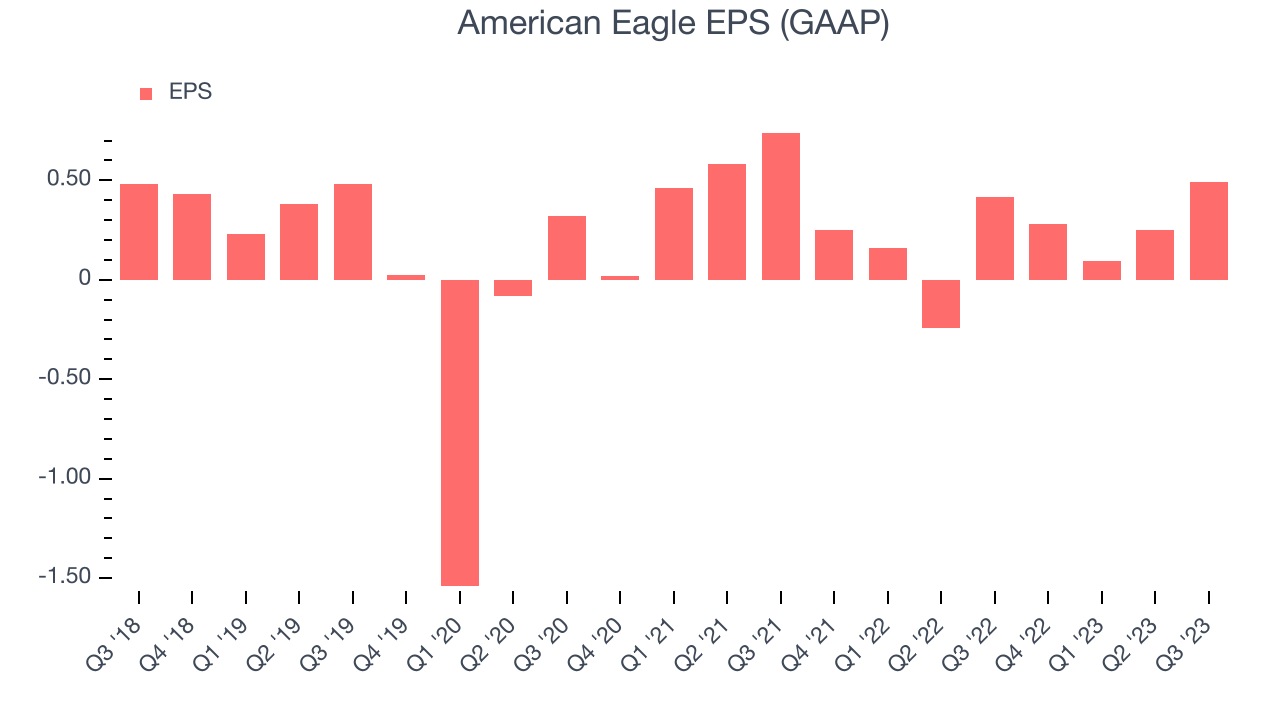 American Eagle EPS (GAAP)

EPS

0.50
0
-0.50
-1.00
-1.50

Q3 '18
Q4 '18
Q1 '19
Q2 '19
Q3 '19
Q4 '19
Q1 '20
Q2 '20
Q3 '20
Q4 '20
Q1 '21
Q2 '21
Q3 '21
Q4 '21
Q1 '22
Q2 '22
Q3 '22
Q4 '22
Q1 '23
Q2 '23
Q3 '23